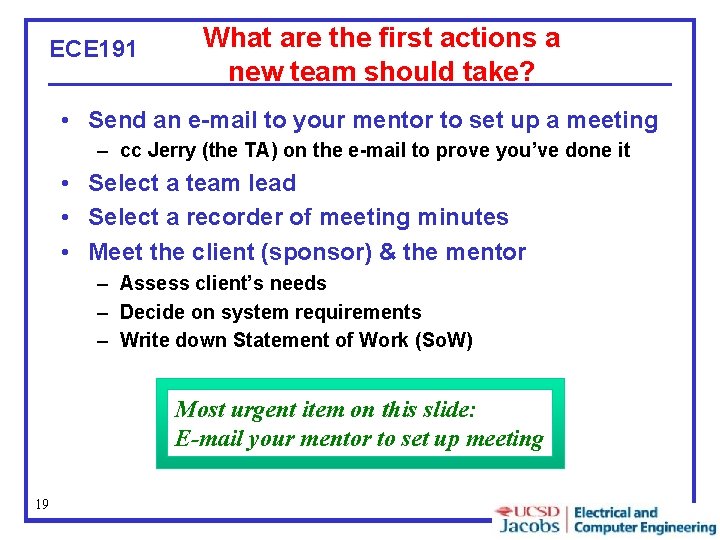 ECE191

What are the first actions a new team should take?

• Send an e-mail to your mentor to set up a meeting
– cc Jerry (the TA) on the e-mail to prove you've done it
• Select a team lead
• Select a recorder of meeting minutes
• Meet the client (sponsor) & the mentor
– Assess client's needs
– Decide on system requirements
– Write down Statement of Work (SoW)

Most urgent item on this slide:
E-mail your mentor to set up meeting

19

UCSD Jacobs | Electrical and Computer Engineering